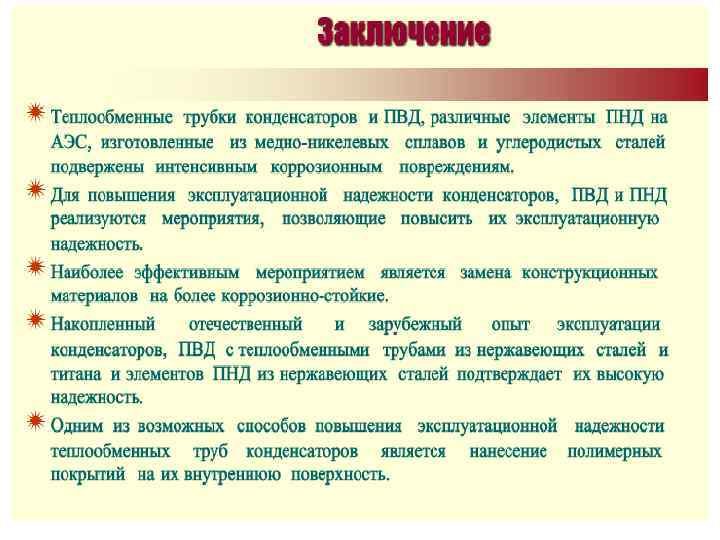 Заключение

Теплообменные трубки конденсаторов и ПВД, различные элементы ПНД на АЭС, изготовленные из медно-никелевых сплавов и углеродистых сталей подвержены интенсивным коррозионным повреждениям.

Для повышения эксплуатационной надежности конденсаторов, ПВД и ПНД реализуются мероприятия, позволяющие повысить их эксплуатационную надежность.

Наиболее эффективным мероприятием является замена конструкционных материалов на более коррозионно-стойкие.

Накопленный отечественный и зарубежный опыт эксплуатации конденсаторов, ПВД с теплообменными трубами из нержавеющих сталей и титана и элементов ПНД из нержавеющих сталей подтверждает их высокую надежность.

Одним из возможных способов повышения эксплуатационной надежности теплообменных труб конденсаторов является нанесение полимерных покрытий на их внутреннюю поверхность.